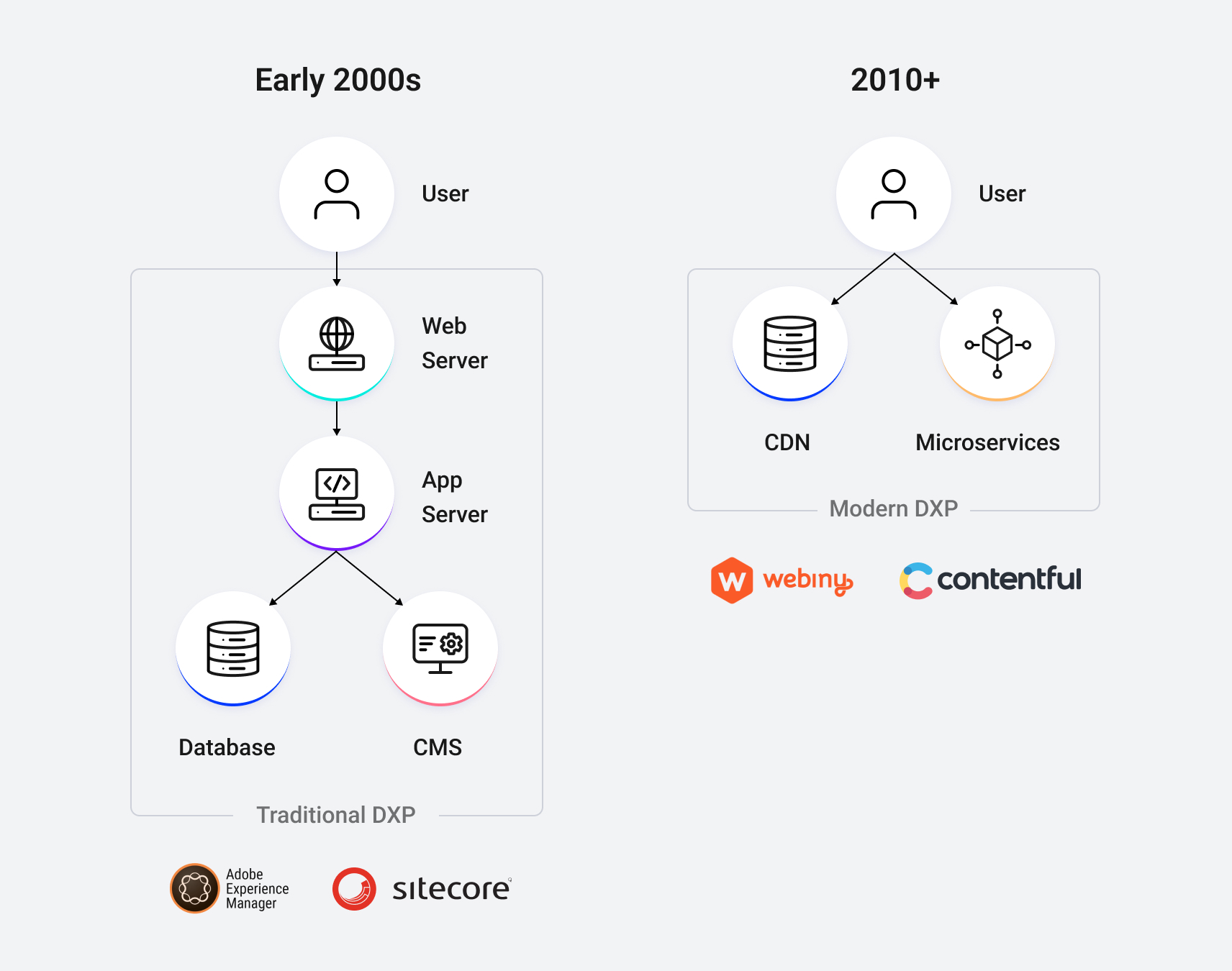 Early 2000s

User

Web Server

App Server

Database

CMS

Traditional DXP

Adobe Experience Manager

sitecore

2010+

User

CDN

Microservices

Modern DXP

webiny

contentful